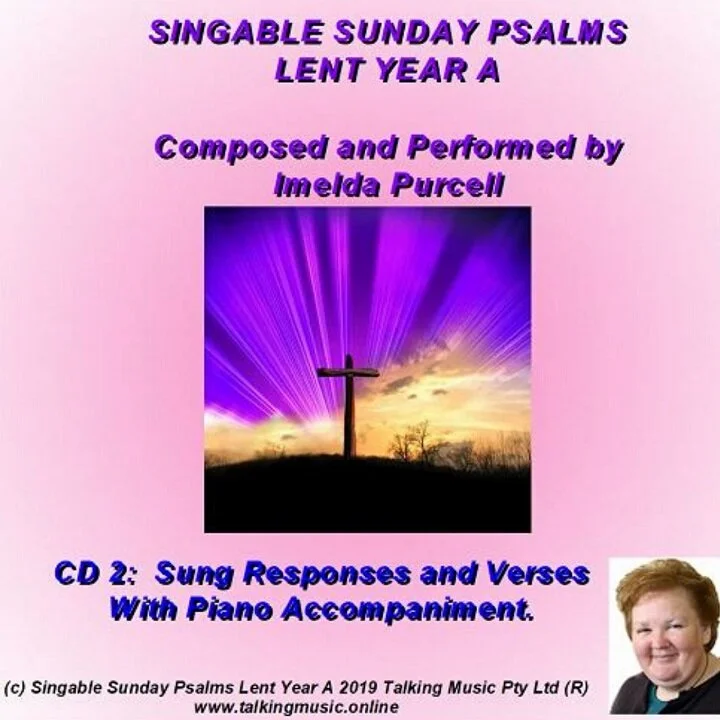 SINGABLE SUNDAY PSALMS
LENT YEAR A

Composed and Performed by
Imelda Purcell

CD 2: Sung Responses and Verses
With Piano Accompaniment.

(c) Singable Sunday Psalms Lent Year A 2019 Talking Music Pty Ltd (R)
www.talkingmusic.online